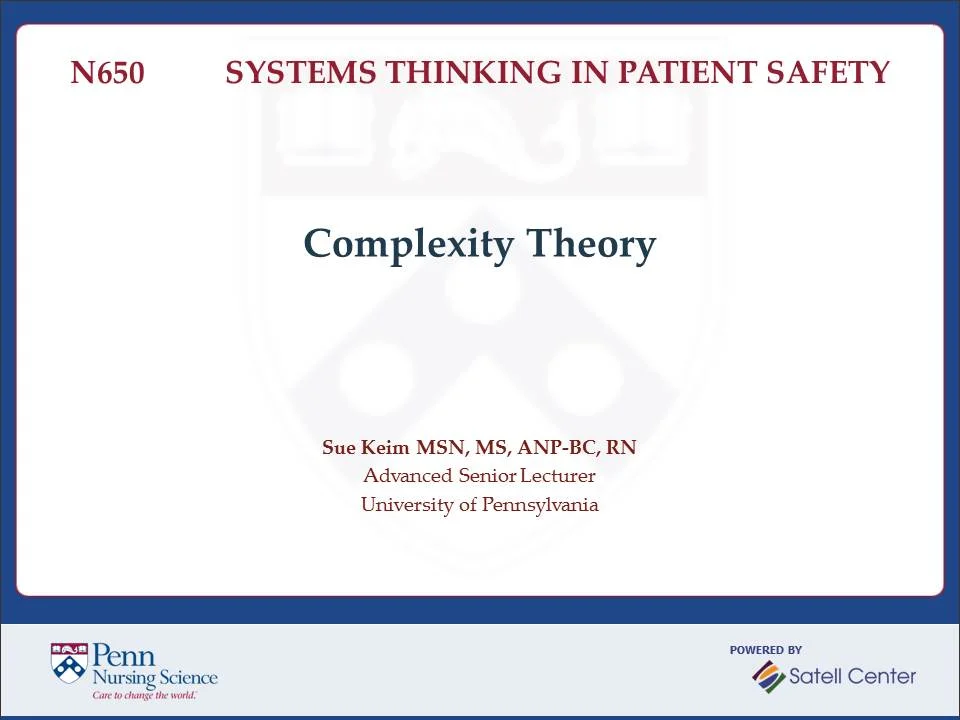 N650 SYSTEMS THINKING IN PATIENT SAFETY

Complexity Theory

Sue Keim MSN, MS, ANP-BC, RN
Advanced Senior Lecturer
University of Pennsylvania

Penn
Nursing Science
Care to change the world.

POWERED BY
Satell Center